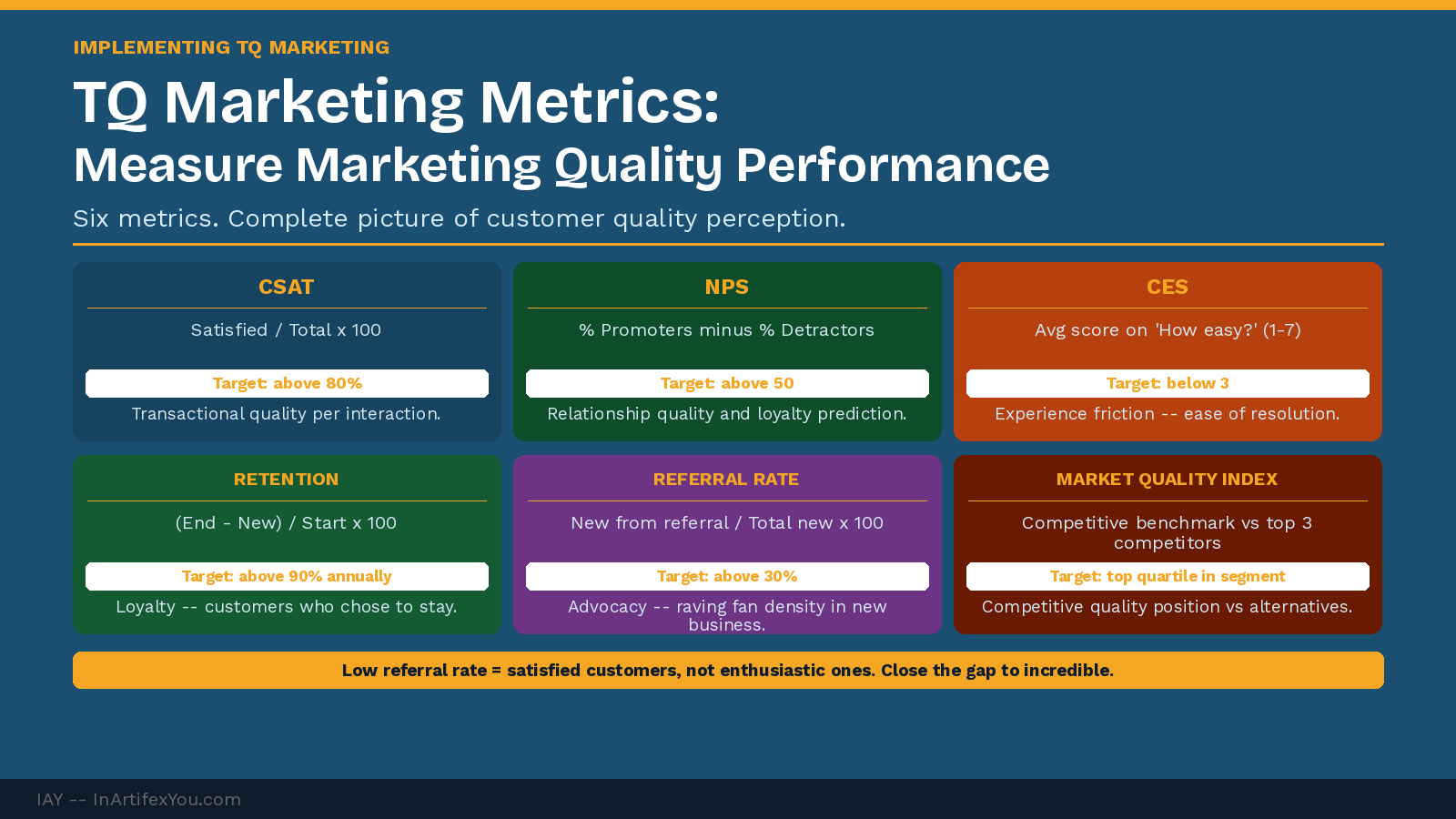 IMPLEMENTING TQ MARKETING

TQ Marketing Metrics:
Measure Marketing Quality Performance

Six metrics. Complete picture of customer quality perception.

CSAT

Satisfied / Total x 100

Target: above 80%

Transactional quality per interaction.

NPS

% Promoters minus % Detractors

Target: above 50

Relationship quality and loyalty prediction.

CES

Avg score on 'How easy?' (1-7)

Target: below 3

Experience friction -- ease of resolution.

RETENTION

(End - New) / Start x 100

Target: above 90% annually

Loyalty -- customers who chose to stay.

REFERRAL RATE

New from referral / Total new x 100

Target: above 30%

Advocacy -- raving fan density in new business.

MARKET QUALITY INDEX

Competitive benchmark vs top 3 competitors

Target: top quartile in segment

Competitive quality position vs alternatives.

Low referral rate = satisfied customers, not enthusiastic ones. Close the gap to incredible.

IAY -- InArtifexYou.com